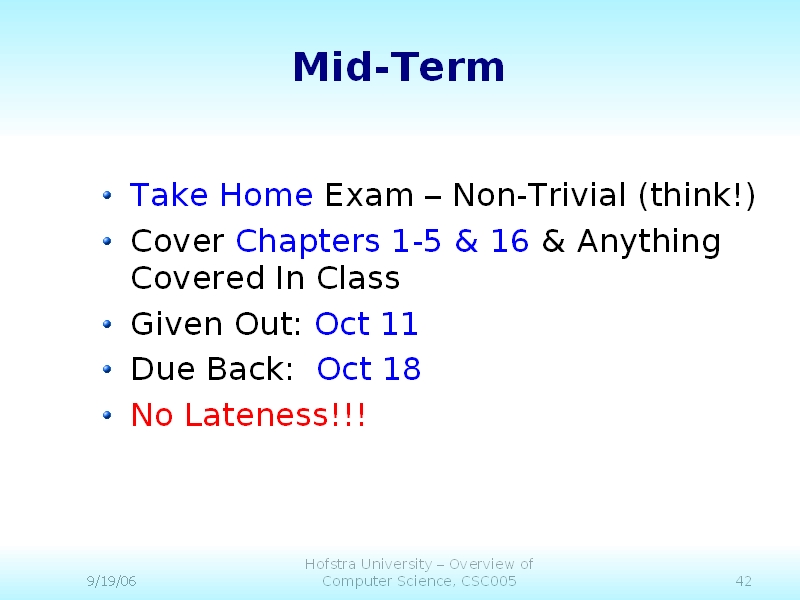 Mid-Term

- Take Home Exam – Non-Trivial (think!)
- Cover Chapters 1-5 & 16 & Anything Covered In Class
- Given Out: Oct 11
- Due Back: Oct 18
- No Lateness!!!

9/19/06

Hofstra University – Overview of Computer Science, CSC005

42